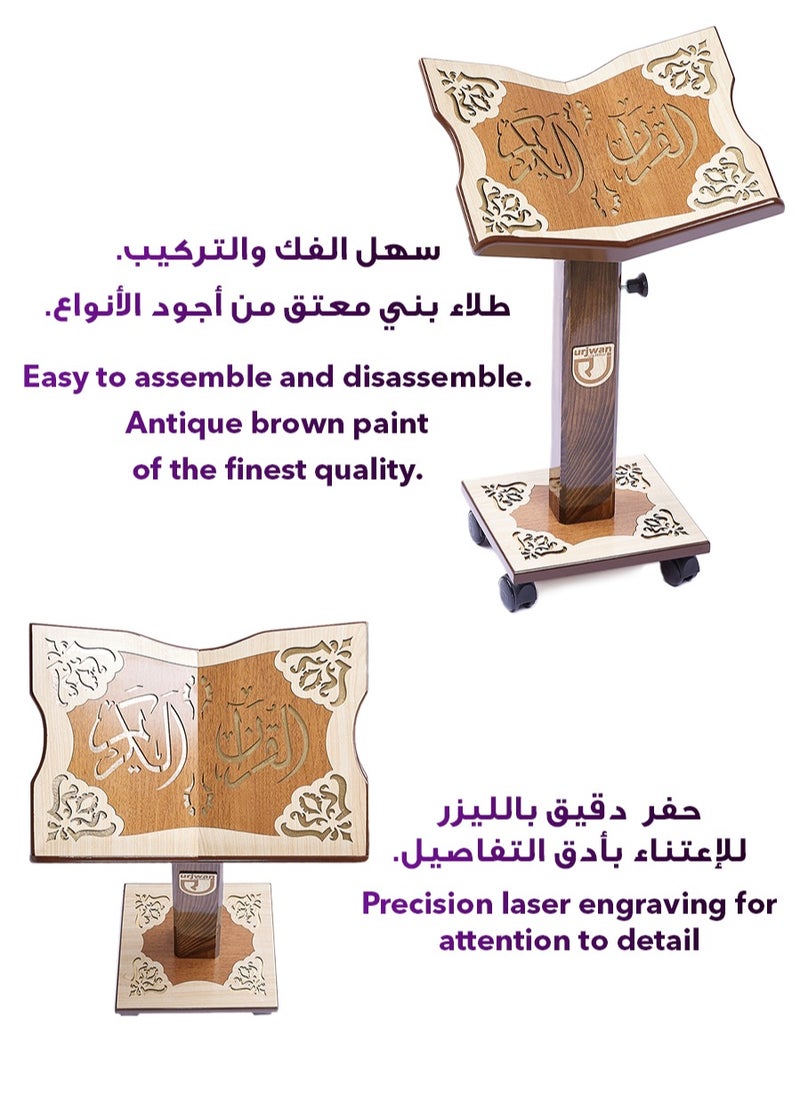 القرآن الكريم

سهل الفك والتركيب.
طلاء بني معتق من أجود الأنواع.

Easy to assemble and disassemble.
Antique brown paint of the finest quality.

urjwan

القرآن الكريم

urjwan

حفر دقيق بالليزر
للإعتناء بأدق التفاصيل.

Precision laser engraving for attention to detail